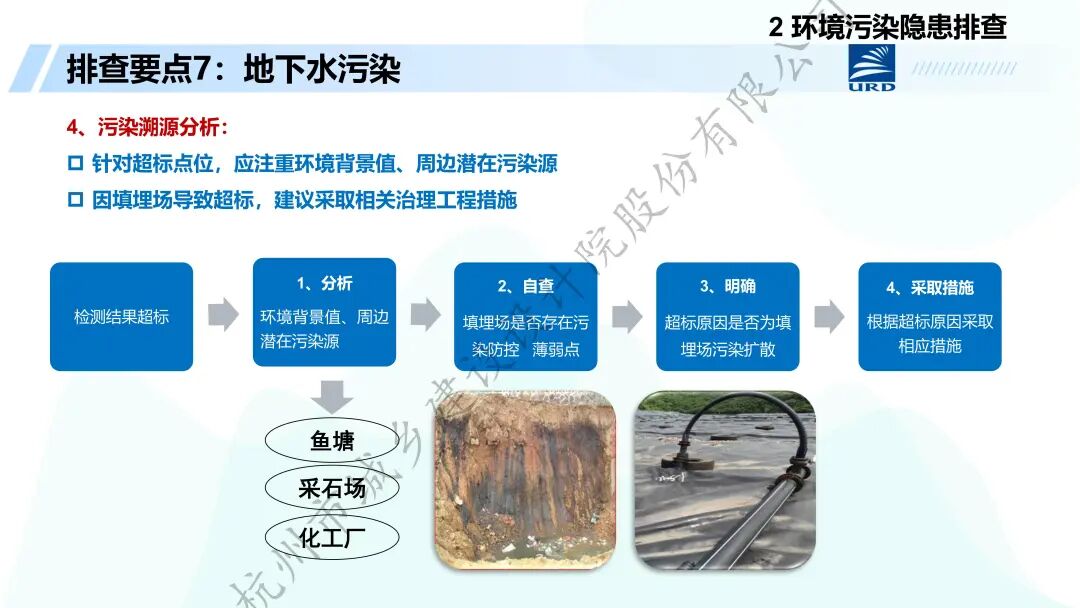 2 环境污染隐患排查

排查要点7：地下水污染

URD

4、污染溯源分析：

☐ 针对超标点位，应注重环境背景值、周边潜在污染源

☐ 因填埋场导致超标，建议采取相关治理工程措施

检测结果超标

1、分析
环境背景值、周边潜在污染源

2、自查
填埋场是否存在污染防控 薄弱点

3、明确
超标原因是否为填埋场污染扩散

4、采取措施
根据超标原因采取相应措施

鱼塘

采石场

化工厂

杭州市城乡建设设计院股份有限公司